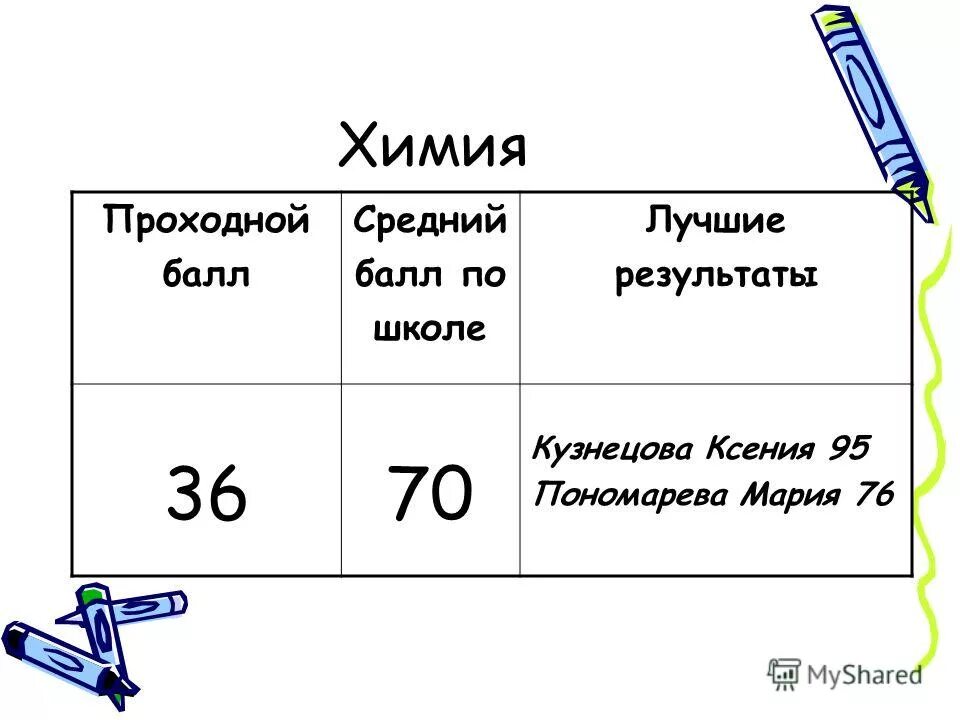 Химия

| Проходной балл | Средний балл по школе | Лучшие результаты |
|---|---|---|
| 36 | 70 | Кузнецова Ксения 95 Пономарева Мария 76 |

MyShared